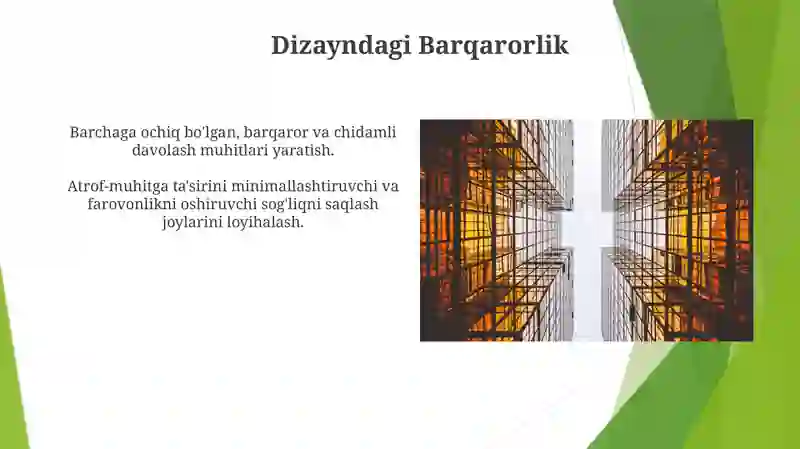 Dizayndagi Barqarorlik

Barchaga ochiq bo'lgan, barqaror va chidamli davolash muhitlari yaratish.

Atrof-muhitga ta'sirini minimallashtiruvchi va farovonlikni oshiruvchi sog'liqni saqlash joylarini loyihalash.